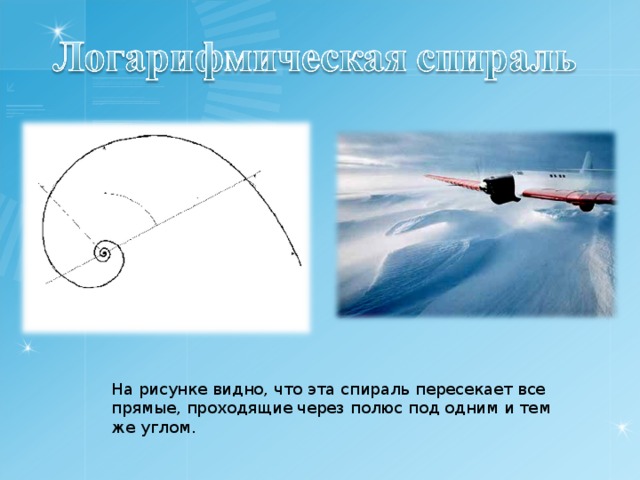 Логарифмическая спираль

На рисунке видно, что эта спираль пересекает все прямые, проходящие через полюс под одним и тем же углом.